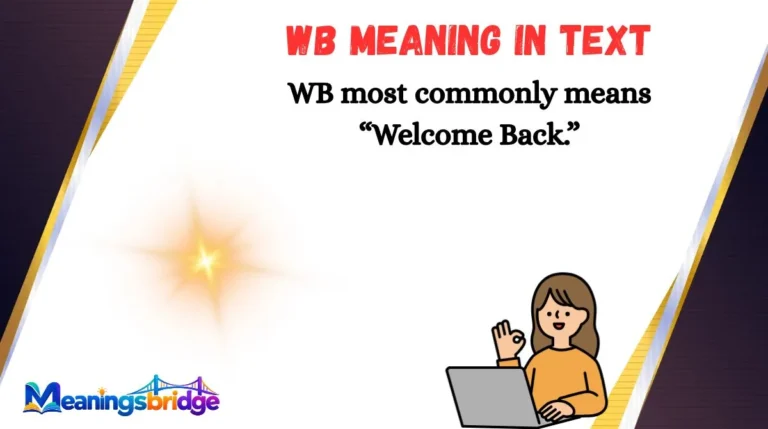 WB MEANING IN TEXT

WB most commonly means "Welcome Back."

Meaningsbridge